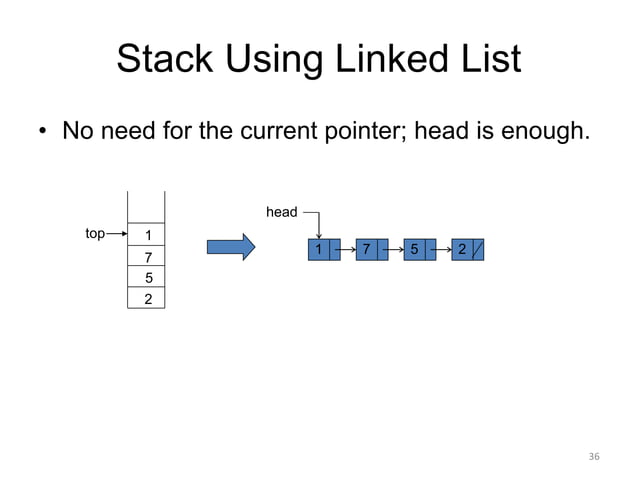 Stack Using Linked List

• No need for the current pointer; head is enough.

top
1
7
5
2

head
1
7
5
2

36